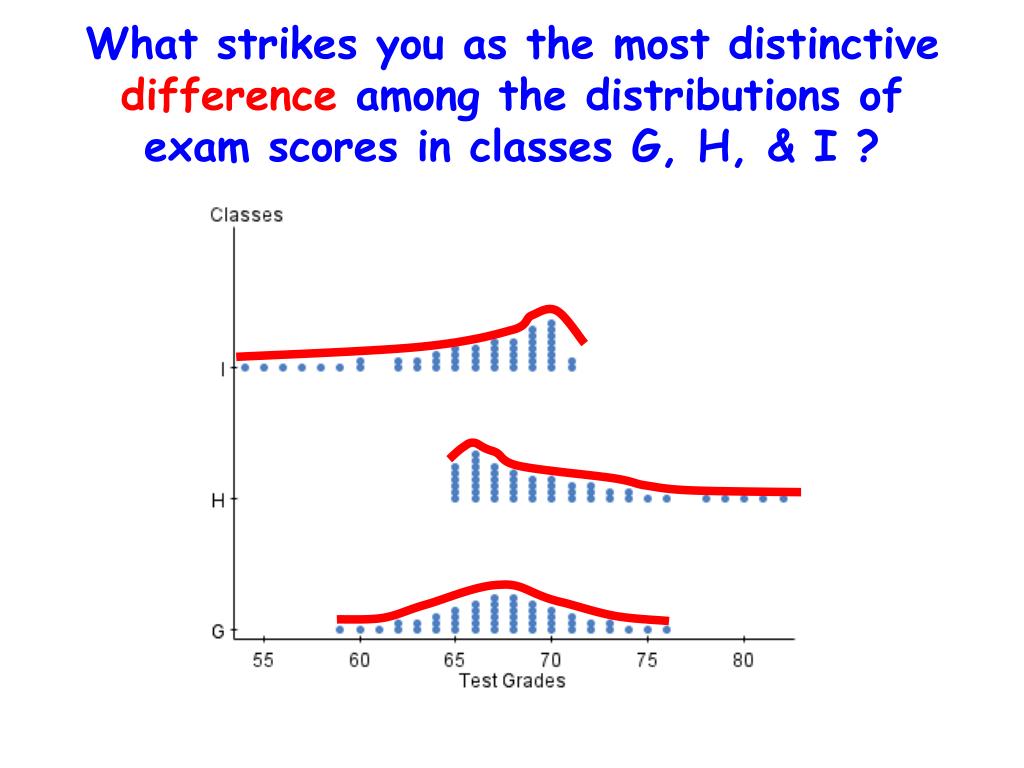 What strikes you as the most distinctive difference among the distributions of exam scores in classes G, H, & I ?

Classes

I

H

G

55 60 65 70 75 80

Test Grades